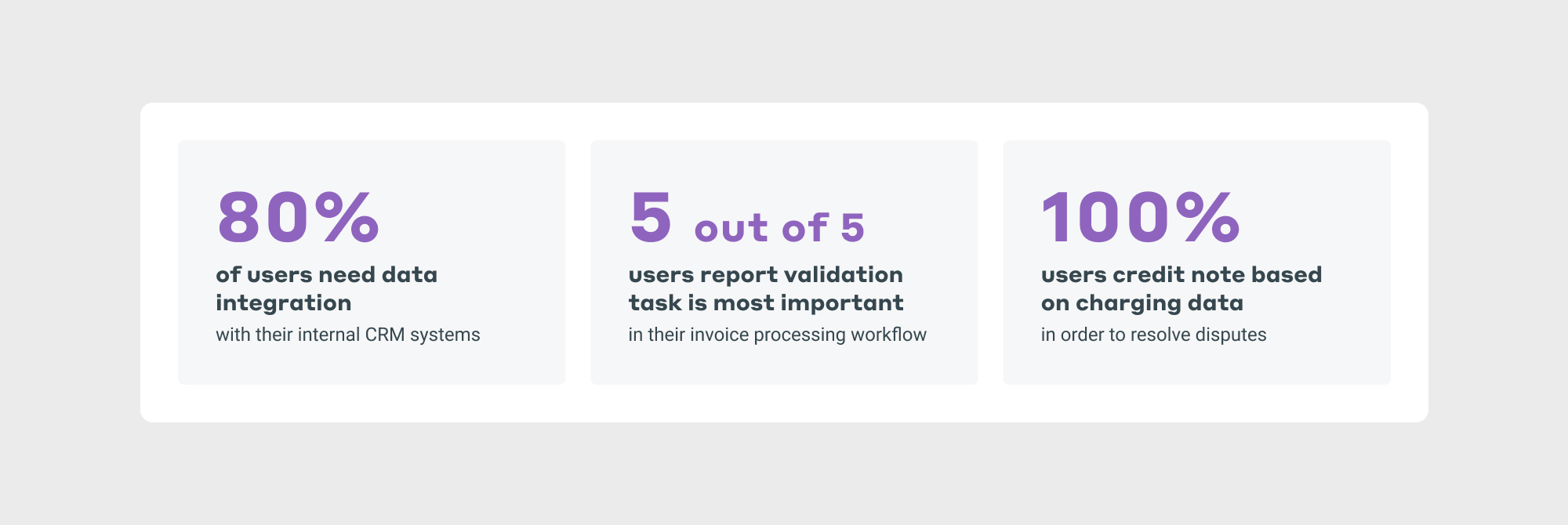 80%

of users need data integration

with their internal CRM systems

5 out of 5

users report validation task is most important

in their invoice processing workflow

100%

users credit note based on charging data

in order to resolve disputes